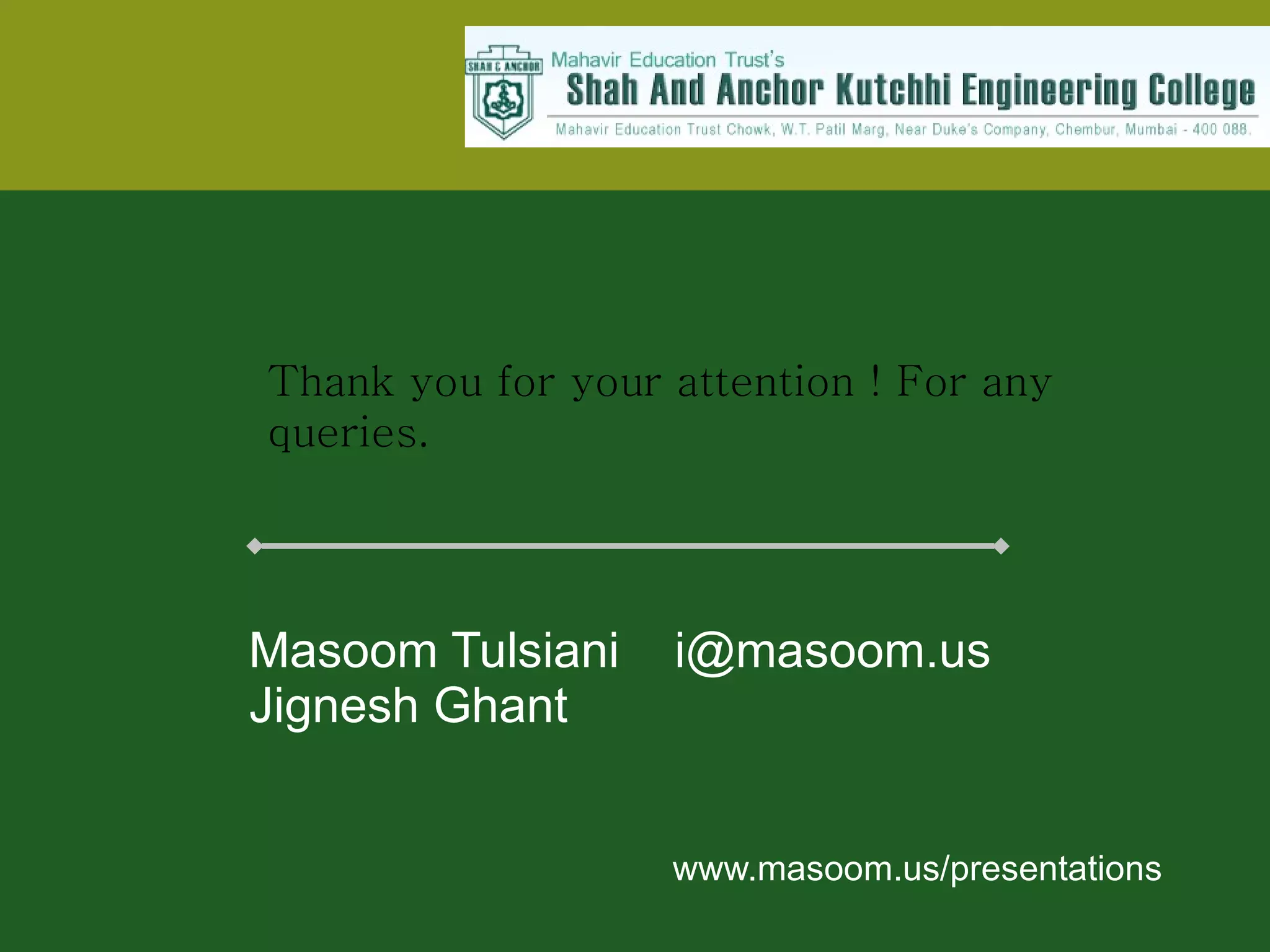 SHAH & ANCHOR

Mahavir Education Trust's

Shah And Anchor Kutchhi Engineering College

Mahavir Education Trust Chowk, W.T. Patil Marg, Near Duke's Company, Chembur, Mumbai - 400 088.

Thank you for your attention ! For any queries.

Masoom Tulsiani i@masoom.us
Jignesh Ghant

www.masoom.us/presentations